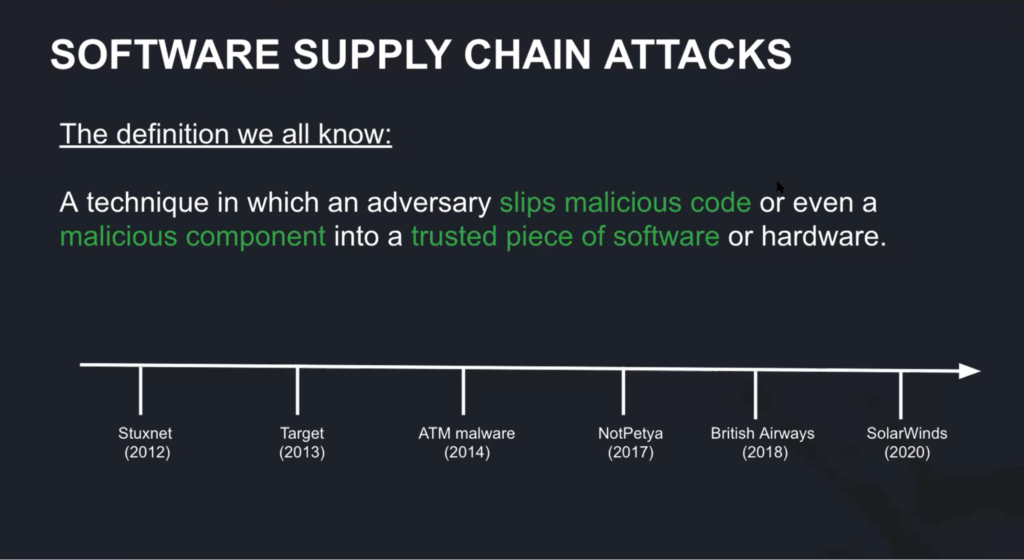 SOFTWARE SUPPLY CHAIN ATTACKS

The definition we all know:

A technique in which an adversary slips malicious code or even a malicious component into a trusted piece of software or hardware.

Stuxnet (2012)
Target (2013)
ATM malware (2014)
NotPetya (2017)
British Airways (2018)
SolarWinds (2020)